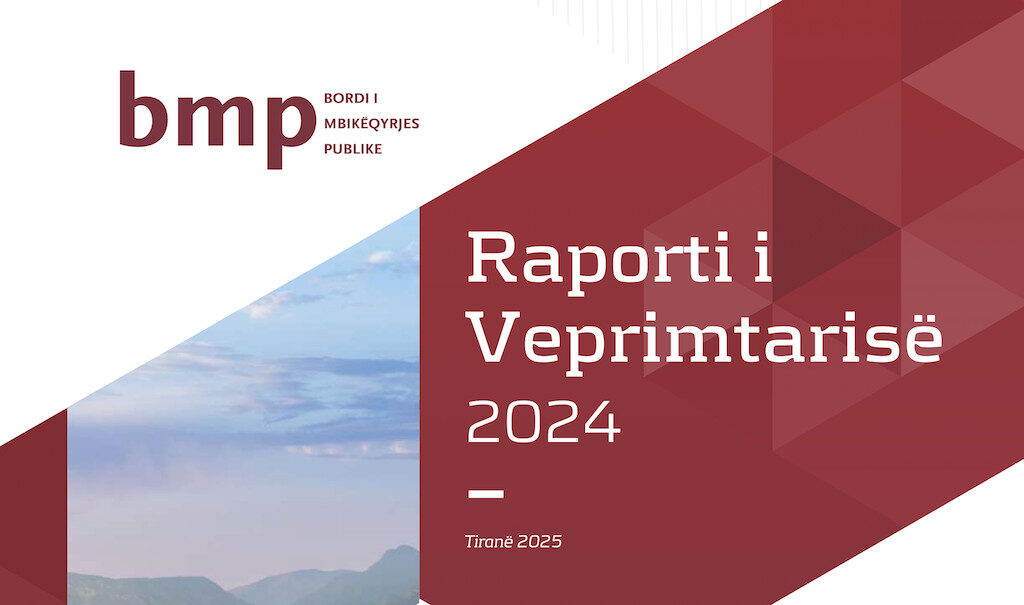 bmp BORDI I MBIKËQYRJES PUBLIKE

Raporti i Veprimtarisë 2024

Tiranë 2025